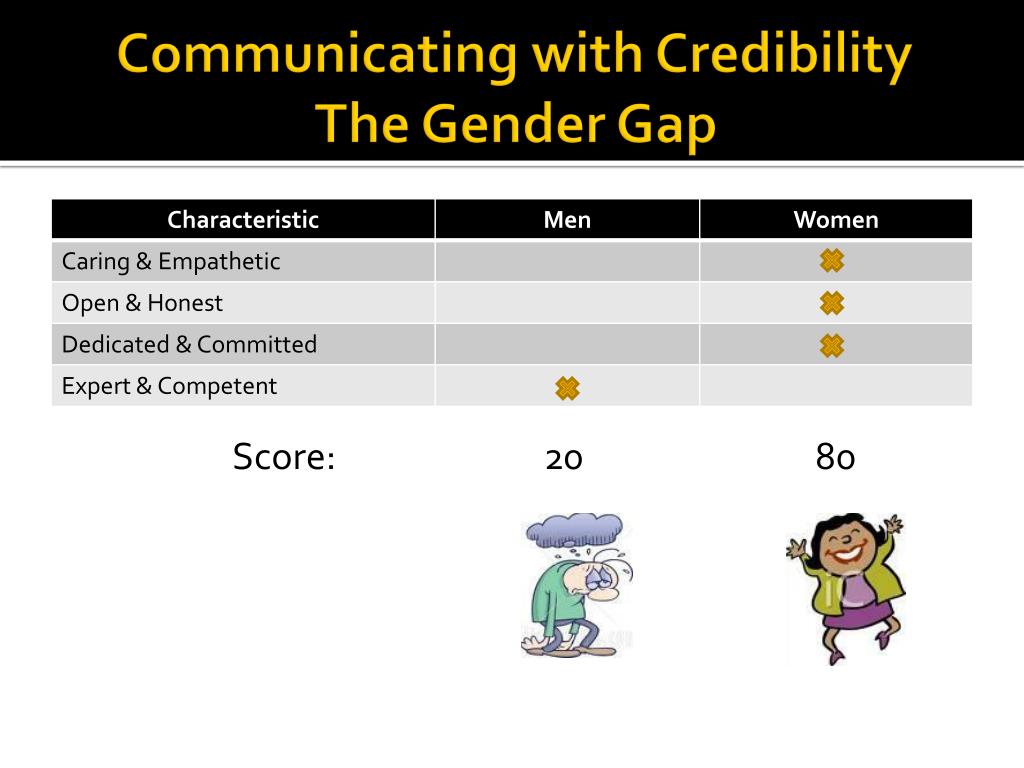 Communicating with Credibility
The Gender Gap

| Characteristic | Men | Women |
|---|---|---|
| Caring & Empathetic | | ✖ |
| Open & Honest | | ✖ |
| Dedicated & Committed | | ✖ |
| Expert & Competent | ✖ | |

Score: 20 80